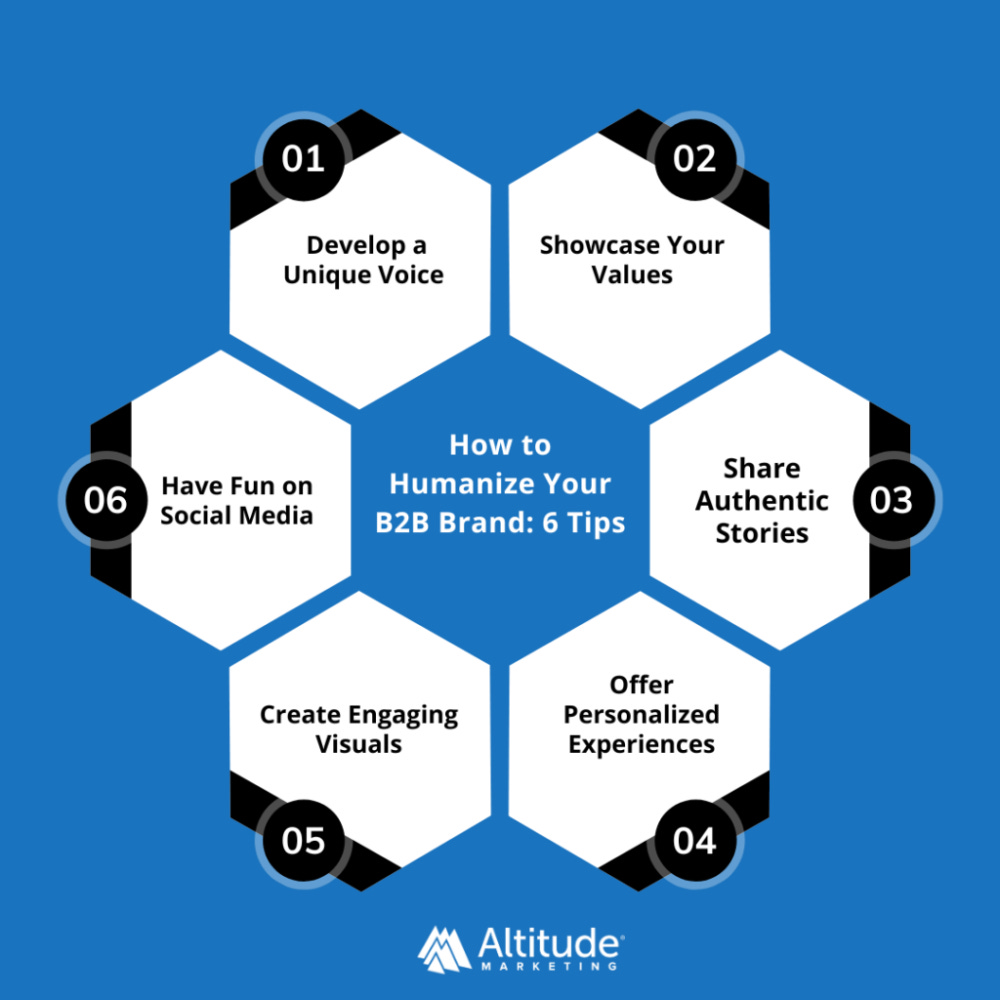 How to Humanize Your B2B Brand: 6 Tips

01
Develop a Unique Voice

02
Showcase Your Values

03
Share Authentic Stories

04
Offer Personalized Experiences

05
Create Engaging Visuals

06
Have Fun on Social Media

Altitude
MARKETING